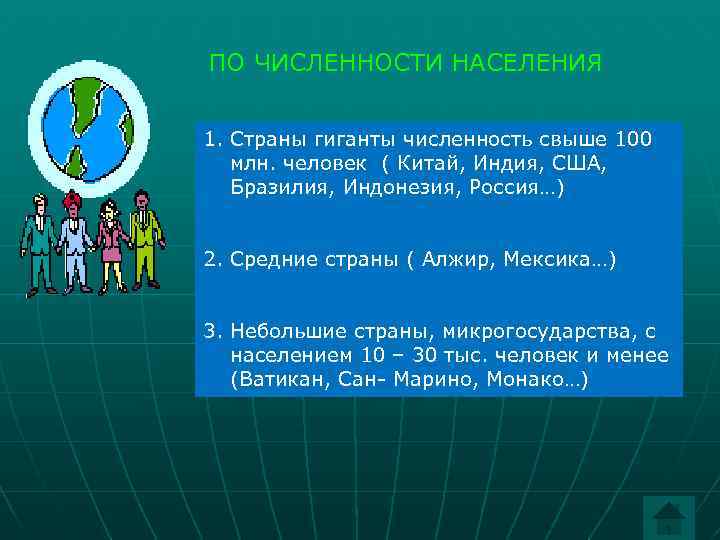 ПО ЧИСЛЕННОСТИ НАСЕЛЕНИЯ

1. Страны гиганты численность свыше 100 млн. человек ( Китай, Индия, США, Бразилия, Индонезия, Россия…)

2. Средние страны ( Алжир, Мексика…)

3. Небольшие страны, микрогосударства, с населением 10 – 30 тыс. человек и менее (Ватикан, Сан- Марино, Монако…)